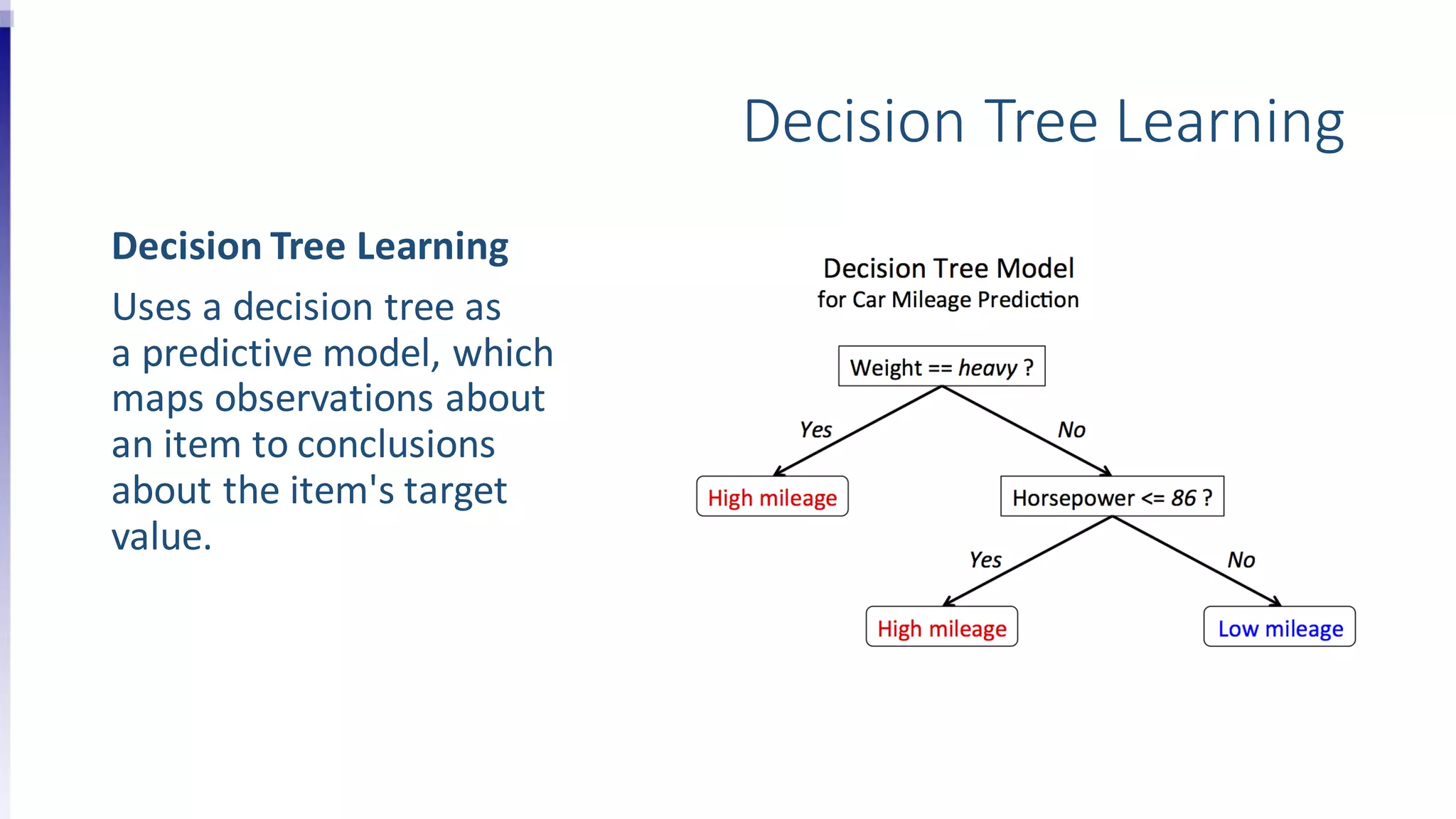 Decision Tree Learning

Decision Tree Learning

Uses a decision tree as a predictive model, which maps observations about an item to conclusions about the item's target value.

Decision Tree Model
for Car Mileage Prediction

Weight == heavy ?

Yes

No

High mileage

Horsepower <= 86 ?

Yes

No

High mileage

Low mileage